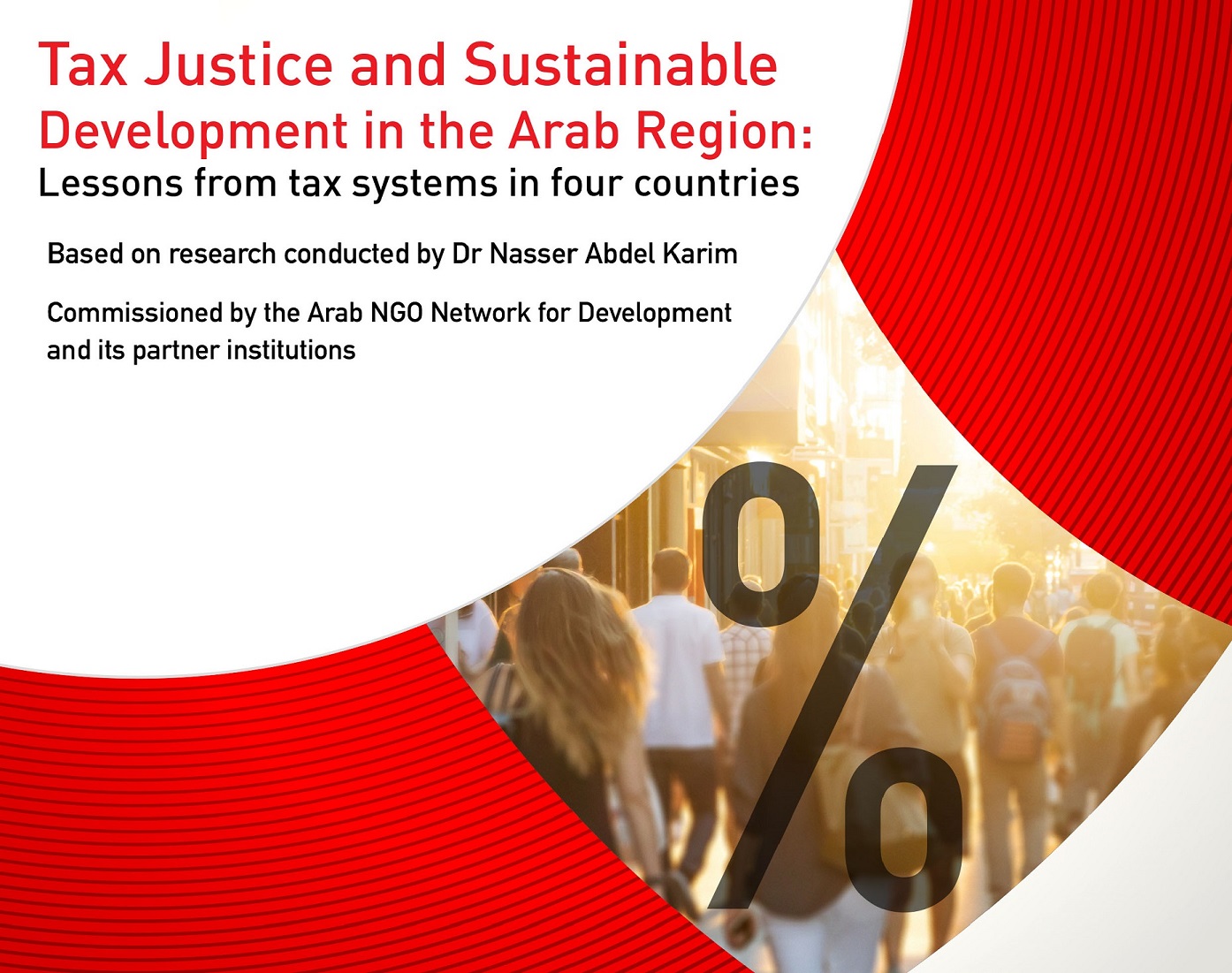 Tax Justice and Sustainable Development in the Arab Region:
Lessons from tax systems in four countries

Based on research conducted by Dr Nasser Abdel Karim

Commissioned by the Arab NGO Network for Development and its partner institutions

%